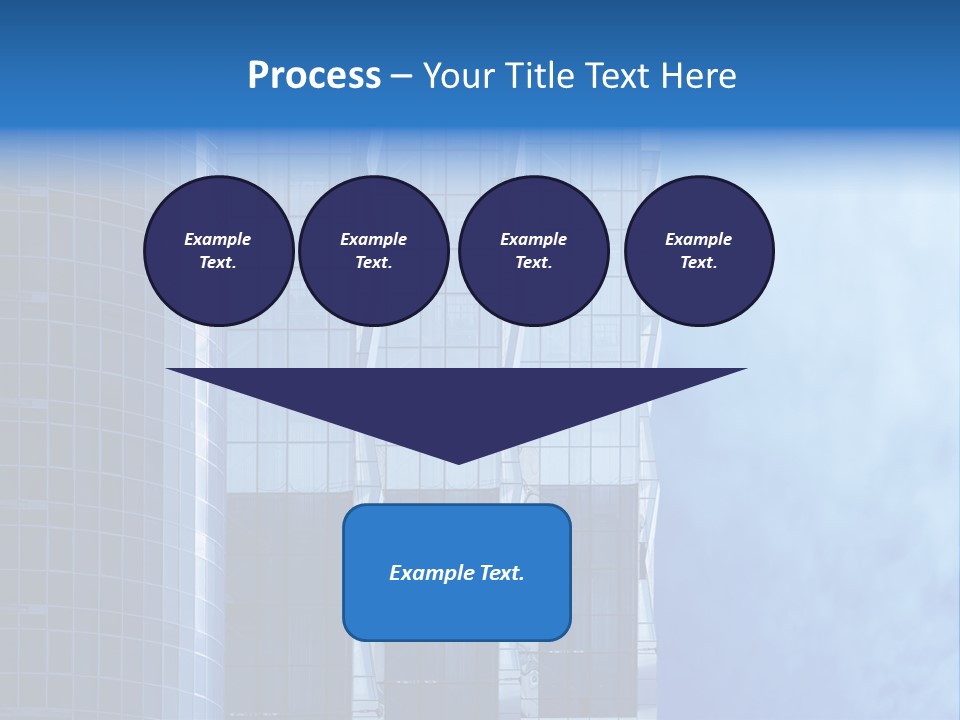 Process – Your Title Text Here

Example Text.

Example Text.

Example Text.

Example Text.

Example Text.